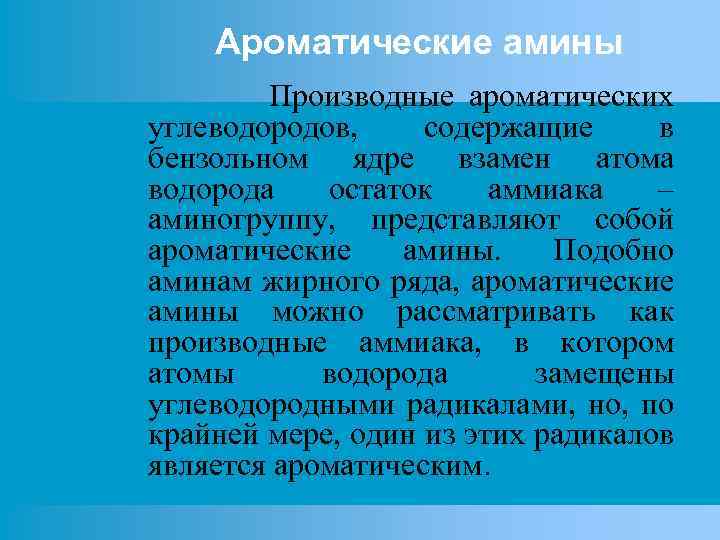 Ароматические амины

Производные ароматических углеводородов, содержащие в бензольном ядре взамен атома водорода остаток аммиака – аминогруппу, представляют собой ароматические амины. Подобно аминам жирного ряда, ароматические амины можно рассматривать как производные аммиака, в котором атомы водорода замещены углеводородными радикалами, но, по крайней мере, один из этих радикалов является ароматическим.